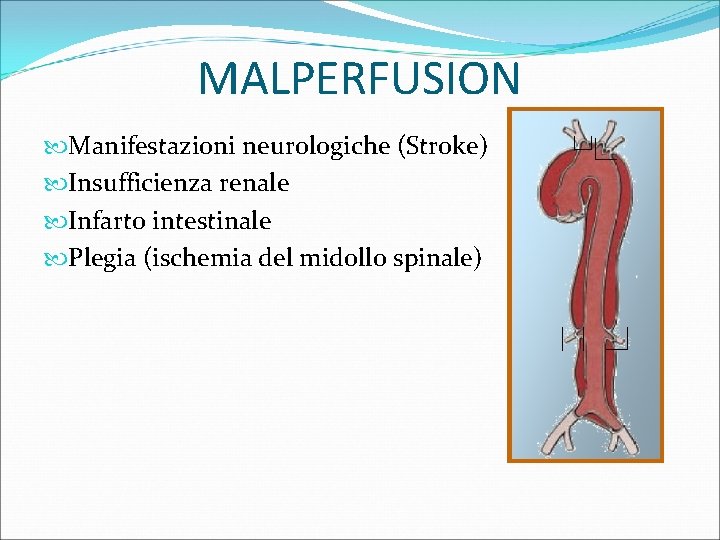 MALPERFUSION

Manifestazioni neurologiche (Stroke)
Insufficienza renale
Infarto intestinale
Plegia (ischemia del midollo spinale)